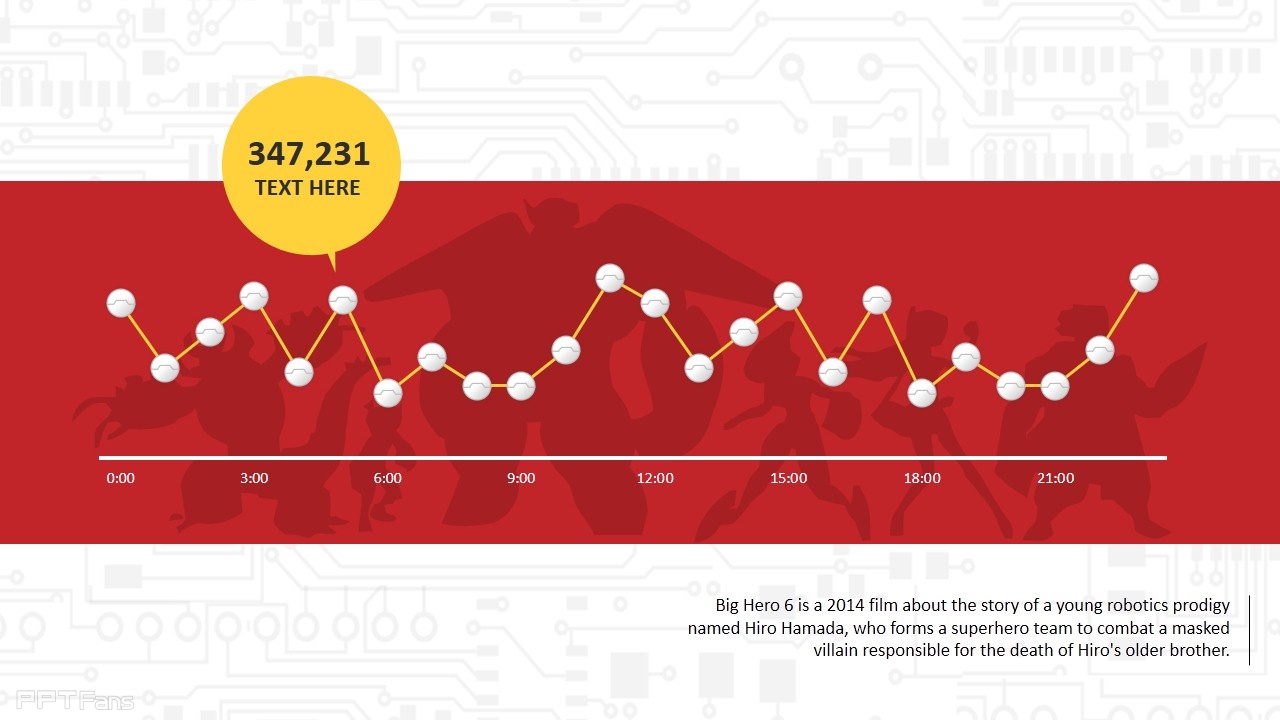 347,231
TEXT HERE

0:00
3:00
6:00
9:00
12:00
15:00
18:00
21:00

Big Hero 6 is a 2014 film about the story of a young robotics prodigy named Hiro Hamada, who forms a superhero team to combat a masked villain responsible for the death of Hiro's older brother.

PPTFans